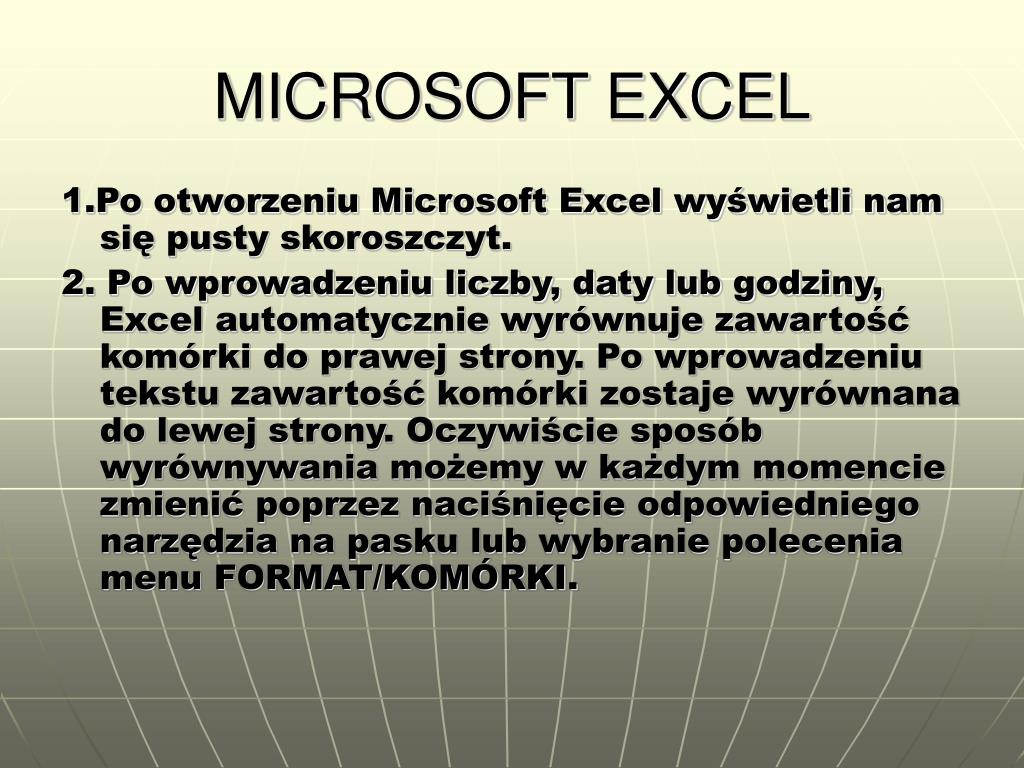 MICROSOFT EXCEL

1.Po otworzeniu Microsoft Excel wyświetli nam się pusty skoroszczyt.

2. Po wprowadzeniu liczby, daty lub godziny, Excel automatycznie wyrównuje zawartość komórki do prawej strony. Po wprowadzeniu tekstu zawartość komórki zostaje wyrównana do lewej strony. Oczywiście sposób wyrównywania możemy w każdym momencie zmienić poprzez naciśnięcie odpowiedniego narzędzia na pasku lub wybranie polecenia menu FORMAT/KOMÓRKI.